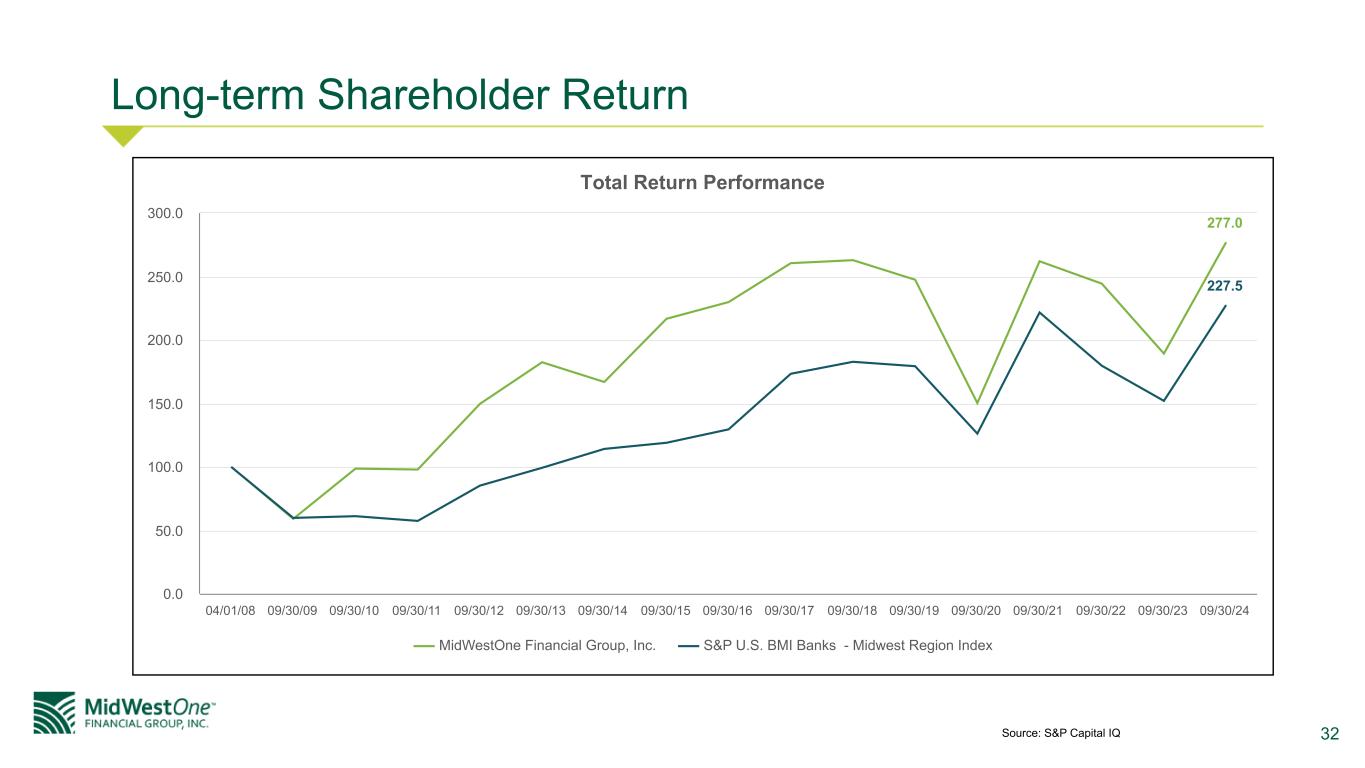 Long-term Shareholder Return

Total Return Performance

300.0
250.0
200.0
150.0
100.0
50.0
0.0

277.0
227.5

04/01/08 09/30/09 09/30/10 09/30/11 09/30/12 09/30/13 09/30/14 09/30/15 09/30/16 09/30/17 09/30/18 09/30/19 09/30/20 09/30/21 09/30/22 09/30/23 09/30/24

MidWestOne Financial Group, Inc.
S&P U.S. BMI Banks - Midwest Region Index

MidWestOne™
FINANCIAL GROUP, INC.

Source: S&P Capital IQ

32